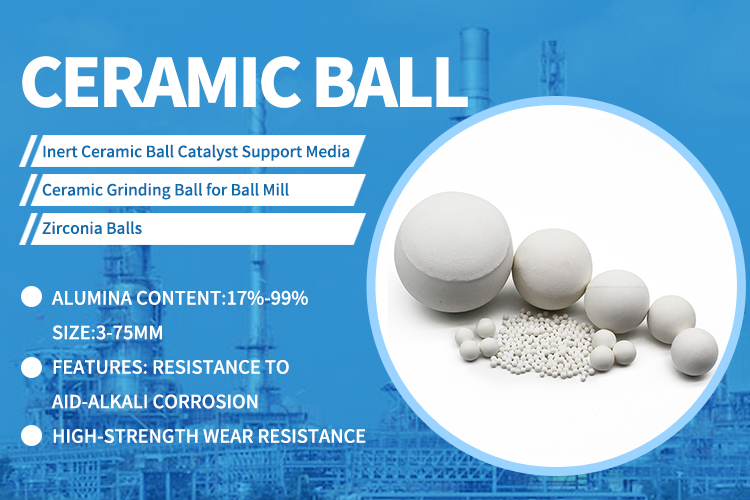 CERAMIC BALL

Inert Ceramic Ball Catalyst Support Media

Ceramic Grinding Ball for Ball Mill

Zirconia Balls

ALUMINA CONTENT:17%-99%
SIZE:3-75MM

FEATURES: RESISTANCE TO AID-ALKALI CORROSION

HIGH-STRENGTH WEAR RESISTANCE